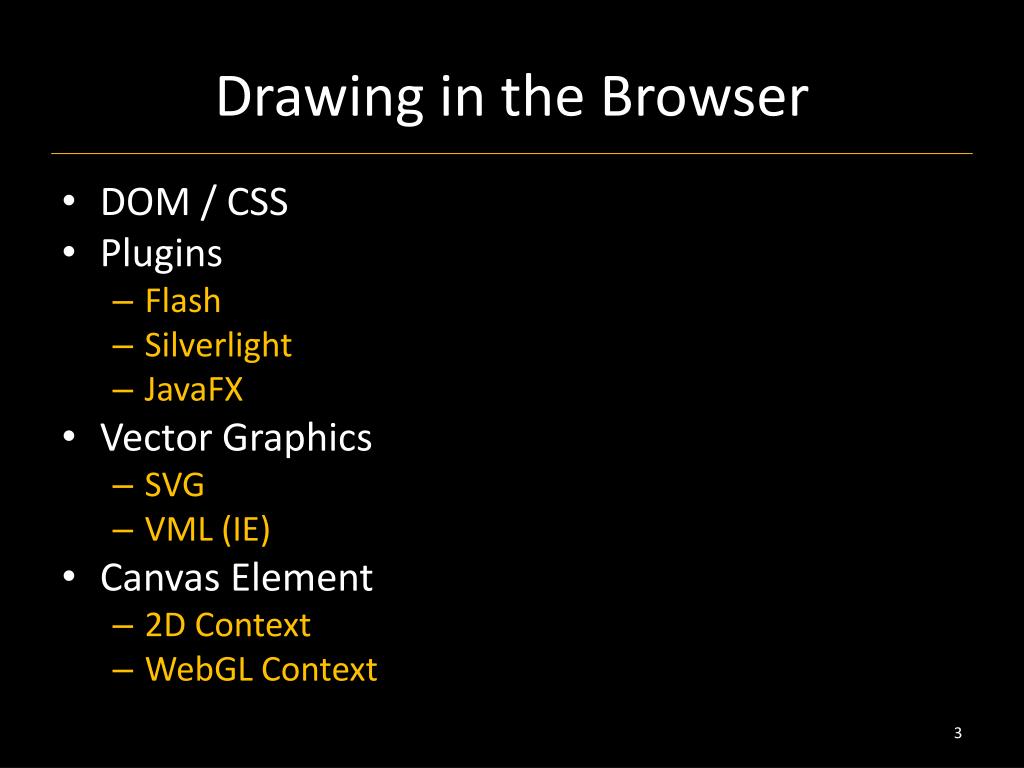 Drawing in the Browser

• DOM / CSS
• Plugins
– Flash
– Silverlight
– JavaFX
• Vector Graphics
– SVG
– VML (IE)
• Canvas Element
– 2D Context
– WebGL Context

3